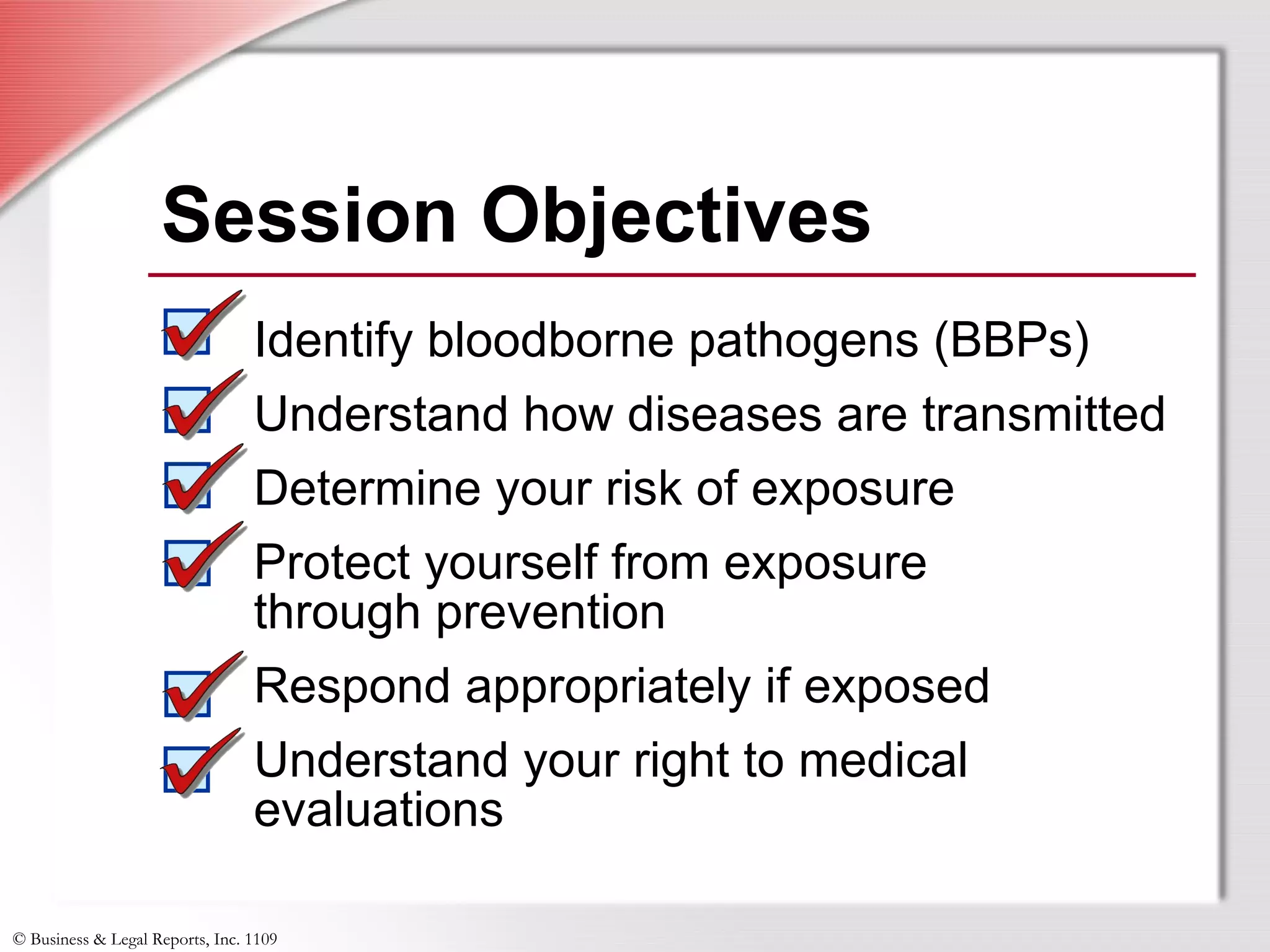 Session Objectives

Identify bloodborne pathogens (BBPs)

Understand how diseases are transmitted

Determine your risk of exposure

Protect yourself from exposure through prevention

Respond appropriately if exposed

Understand your right to medical evaluations

© Business & Legal Reports, Inc. 1109